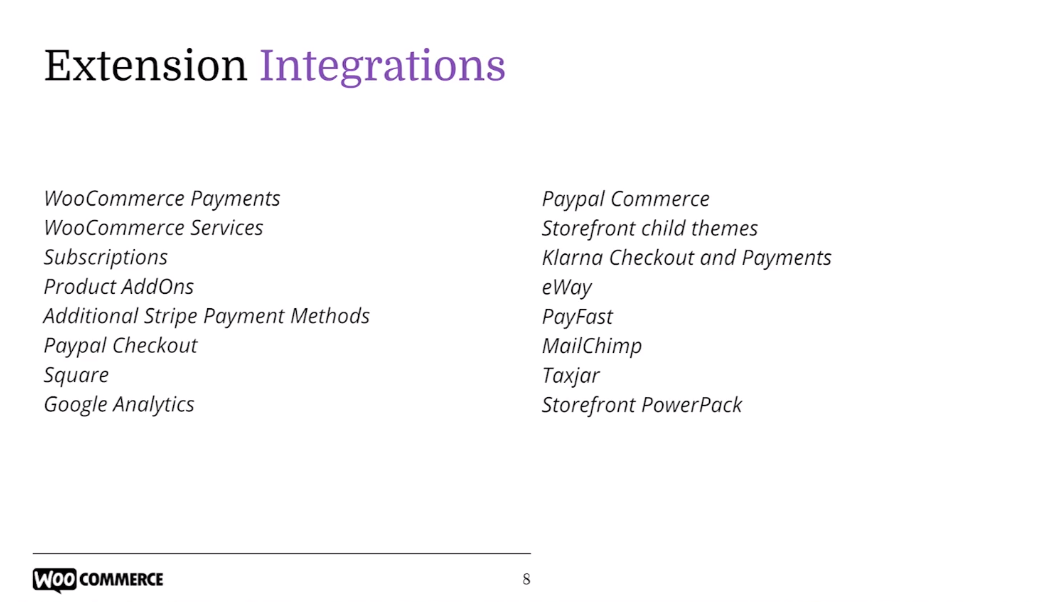 Extension Integrations

WooCommerce Payments
WooCommerce Services
Subscriptions
Product AddOns
Additional Stripe Payment Methods
Paypal Checkout
Square
Google Analytics

Paypal Commerce
Storefront child themes
Klarna Checkout and Payments
eWay
PayFast
MailChimp
Taxjar
Storefront PowerPack

WOO COMMERCE

8